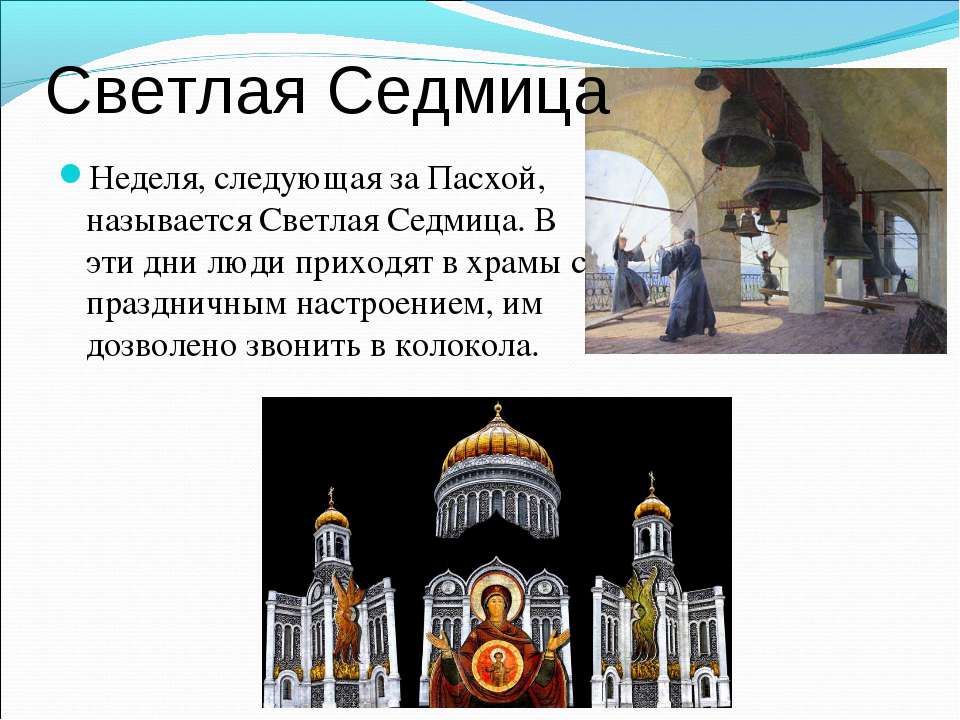 Светлая Седмица

Неделя, следующая за Пасхой, называется Светлая Седмица. В эти дни люди приходят в храмы с праздничным настроением, им дозволено звонить в колокола.